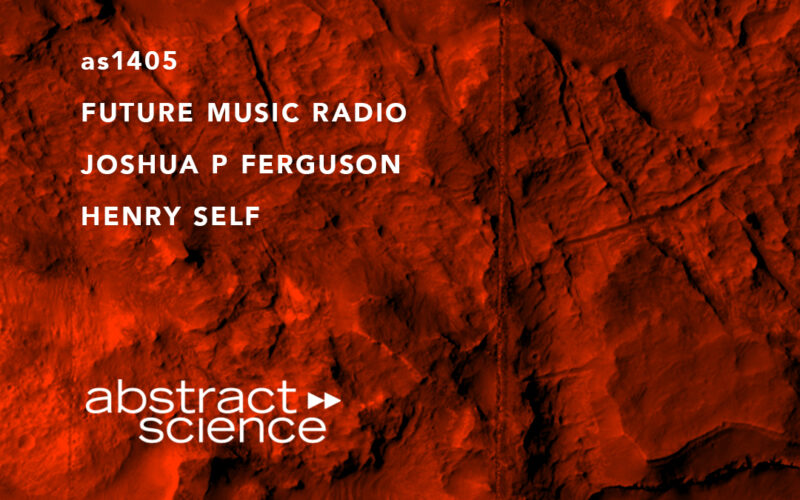 as1405

FUTURE MUSIC RADIO

JOSHUA P FERGUSON

HENRY SELF

abstract
science